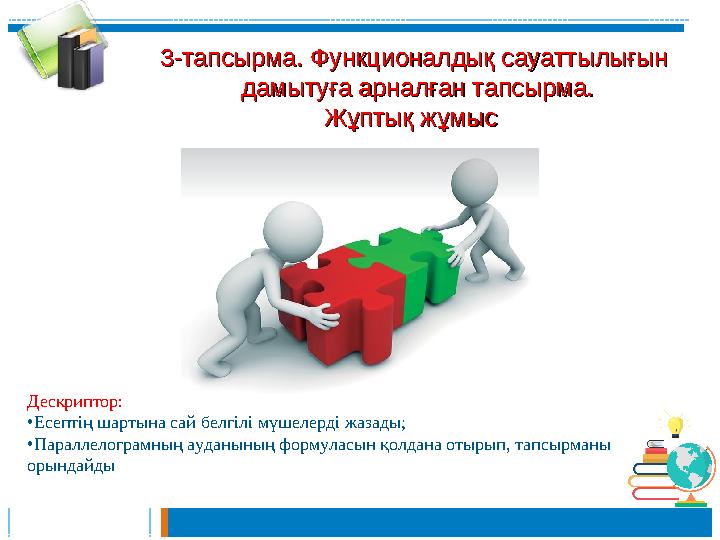 3-тапсырма. Функционалдық сауаттылығын дамытуға арналған тапсырма.
Жұптық жұмыс

Дескриптор:
•Есептің шартына сай белгілі мүшелерді жазады;
•Параллелограмның ауданының формуласын қолдана отырып, тапсырманы орындайды